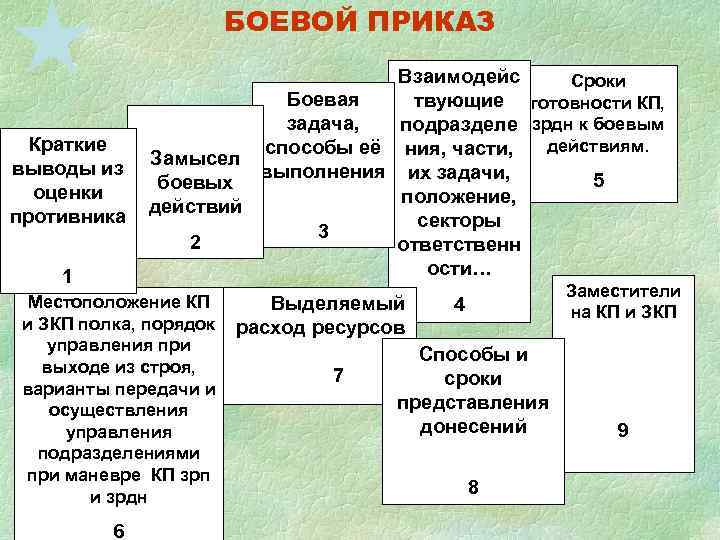 БОЕВОЙ ПРИКАЗ

Краткие выводы из оценки противника

1

Замысел боевых действий

2

Боевая задача, способы её выполнения

3

Взаимодействующие подразделения, части, их задачи, положение, секторы ответственности…

4

Сроки готовности КП, зрдн к боевым действиям.

5

Местоположение КП и ЗКП полка, порядок управления при выходе из строя, варианты передачи и осуществления управления подразделениями при маневре КП зрп и зрдн

6

Выделяемый расход ресурсов

7

Способы и сроки представления донесений

8

Заместители на КП и ЗКП

9